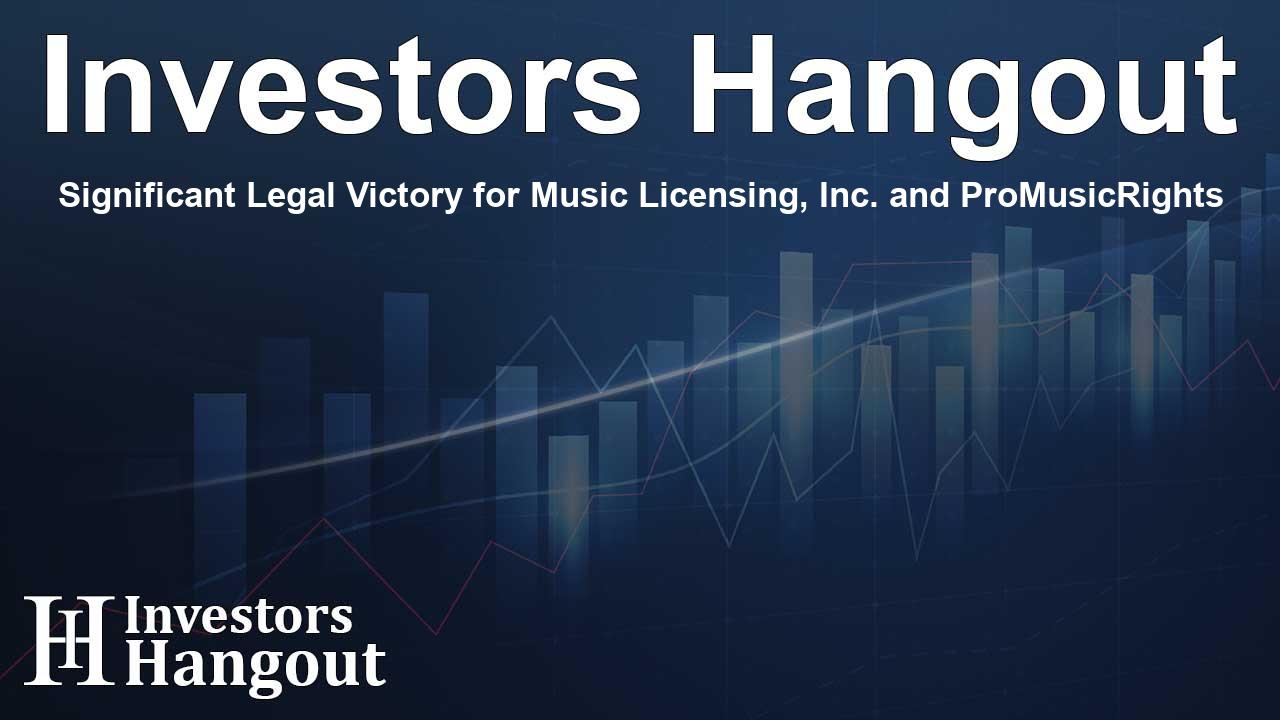 Investors Hangout

Significant Legal Victory for Music Licensing, Inc. and ProMusicRights

IH Investors Hangout